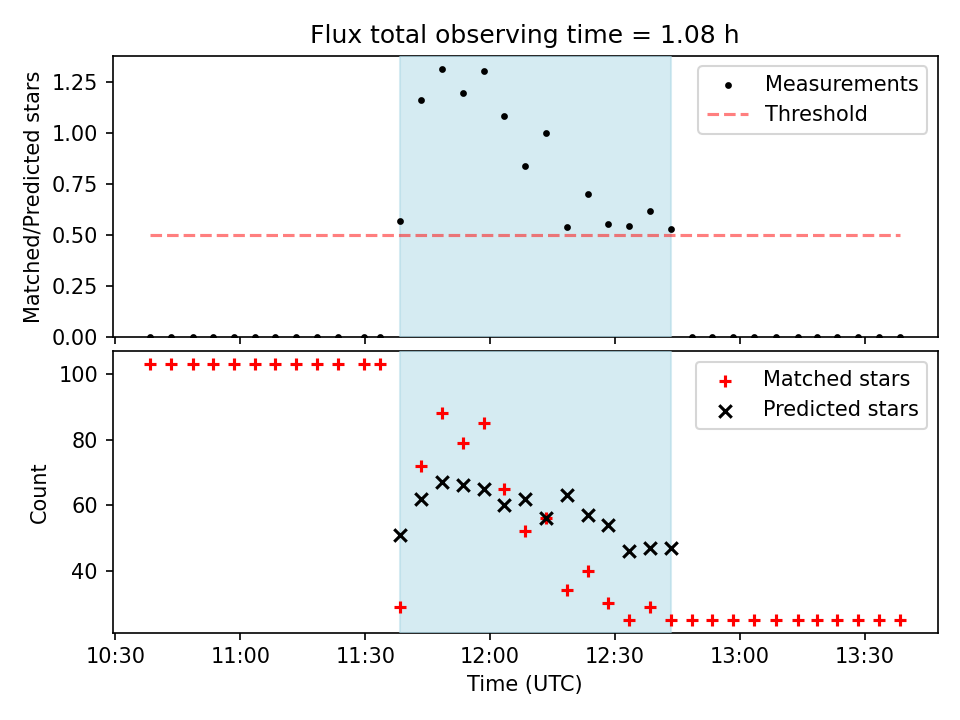 Flux total observing time = 1.08 h

Matched/Predicted stars

1.25
1.00
0.75
0.50
0.25
0.00

Measurements
Threshold

Count

100
80
60
40

Matched stars
Predicted stars

10:30 11:00 11:30 12:00 12:30 13:00 13:30

Time (UTC)